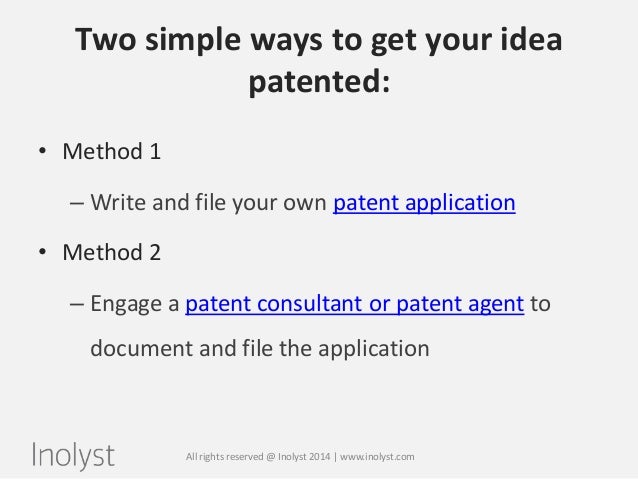 Two simple ways to get your idea patented:

• Method 1

– Write and file your own patent application

• Method 2

– Engage a patent consultant or patent agent to document and file the application

Inolyst

All rights reserved @ Inolyst 2014 | www.inolyst.com